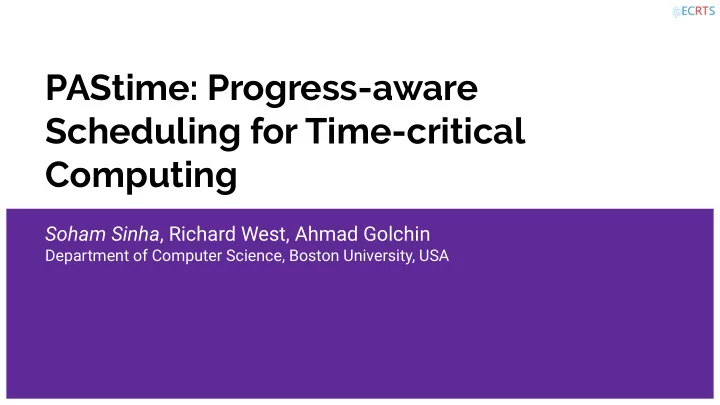 ECRTS

PAStime: Progress-aware Scheduling for Time-critical Computing

Soham Sinha, Richard West, Ahmad Golchin
Department of Computer Science, Boston University, USA